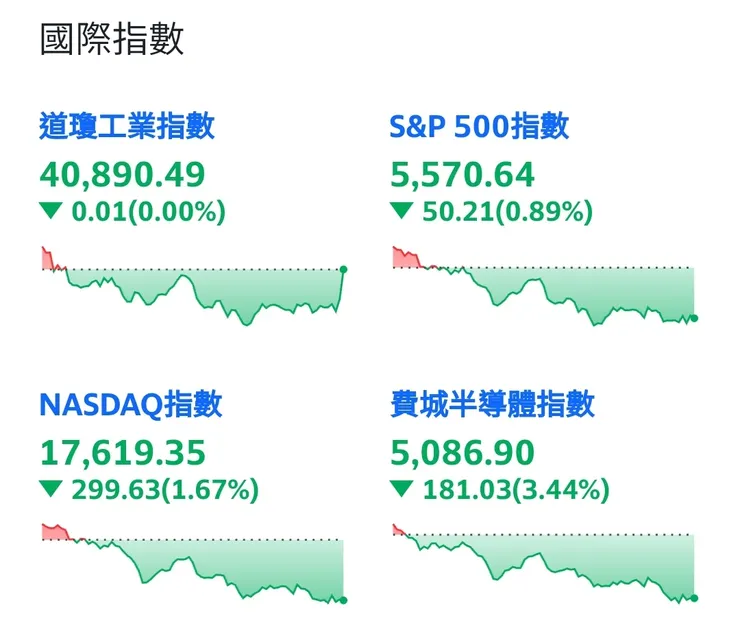 國際指數

道瓊工業指數
40,890.49
▼ 0.01(0.00%)

S&P 500指數
5,570.64
▼ 50.21(0.89%)

NASDAQ指數
17,619.35
▼ 299.63(1.67%)

費城半導體指數
5,086.90
▼ 181.03(3.44%)